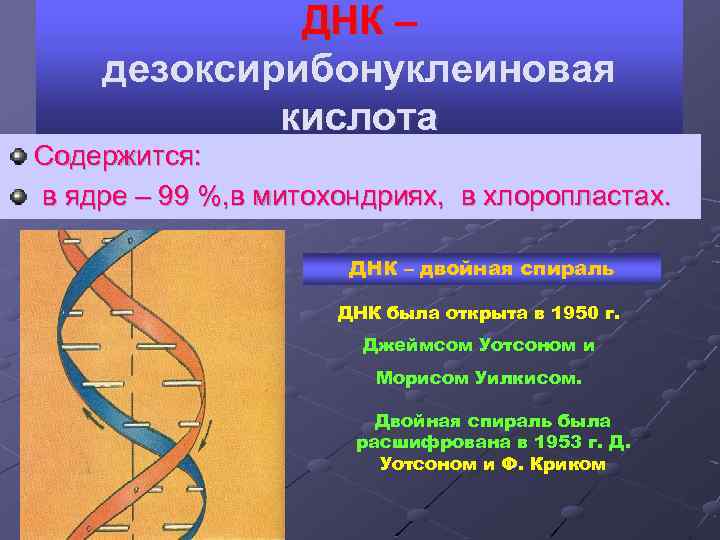 ДНК – дезоксирибонуклеиновая кислота

Содержится:

в ядре – 99 %,в митохондриях, в хлоропластах.

ДНК – двойная спираль

ДНК была открыта в 1950 г.

Джеймсом Уотсоном и

Морисом Уилкисом.

Двойная спираль была расшифрована в 1953 г. Д. Уотсоном и Ф. Криком